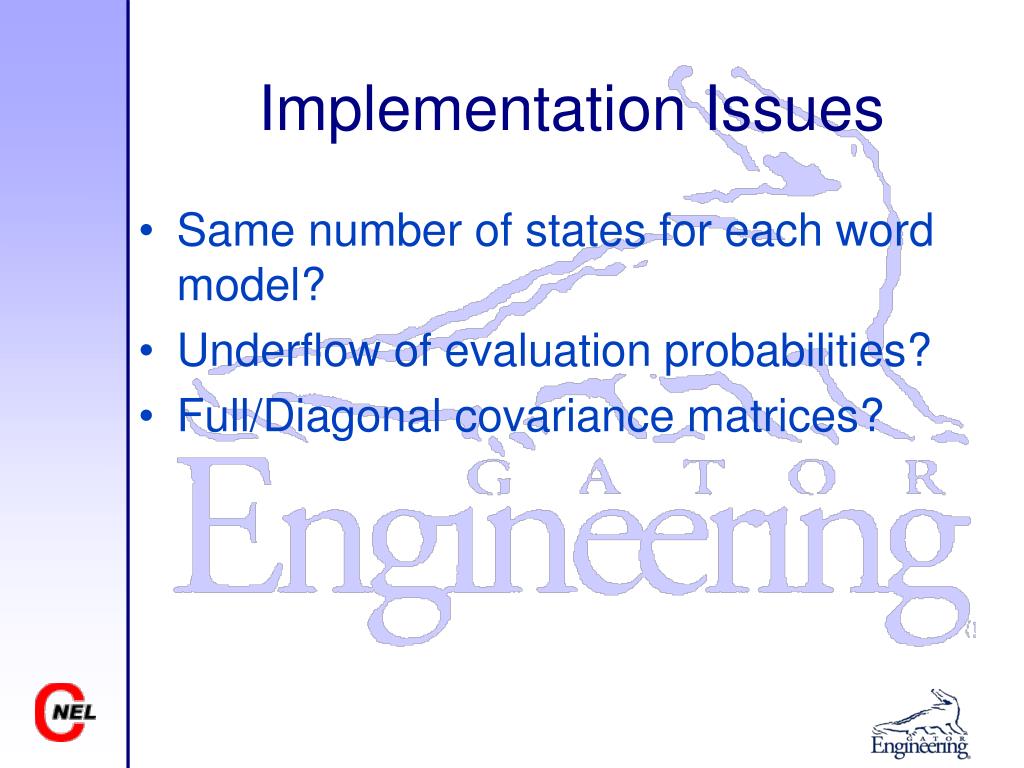 Implementation Issues

• Same number of states for each word model?
• Underflow of evaluation probabilities?
• Full/Diagonal covariance matrices?

GATOR
Engineering

CNEL

GATOR
Engineering